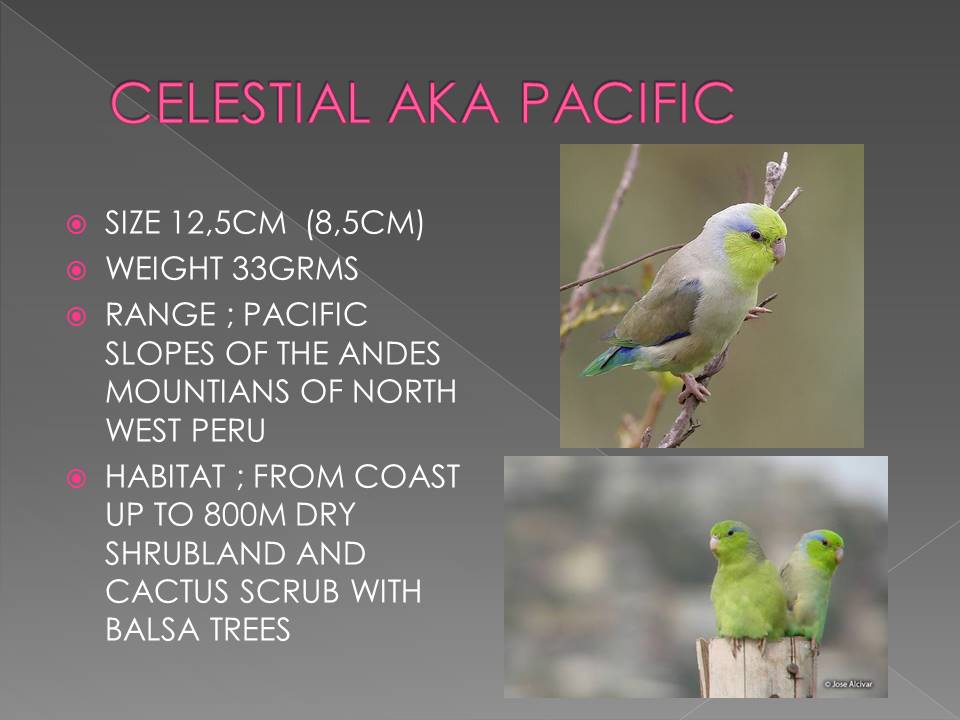 CELESTIAL AKA PACIFIC

SIZE 12,5CM (8,5CM)

WEIGHT 33GRMS

RANGE ; PACIFIC SLOPES OF THE ANDES MOUNTIANS OF NORTH WEST PERU

HABITAT ; FROM COAST UP TO 800M DRY SHRUBLAND AND CACTUS SCRUB WITH BALSA TREES

© Jose Alcivar